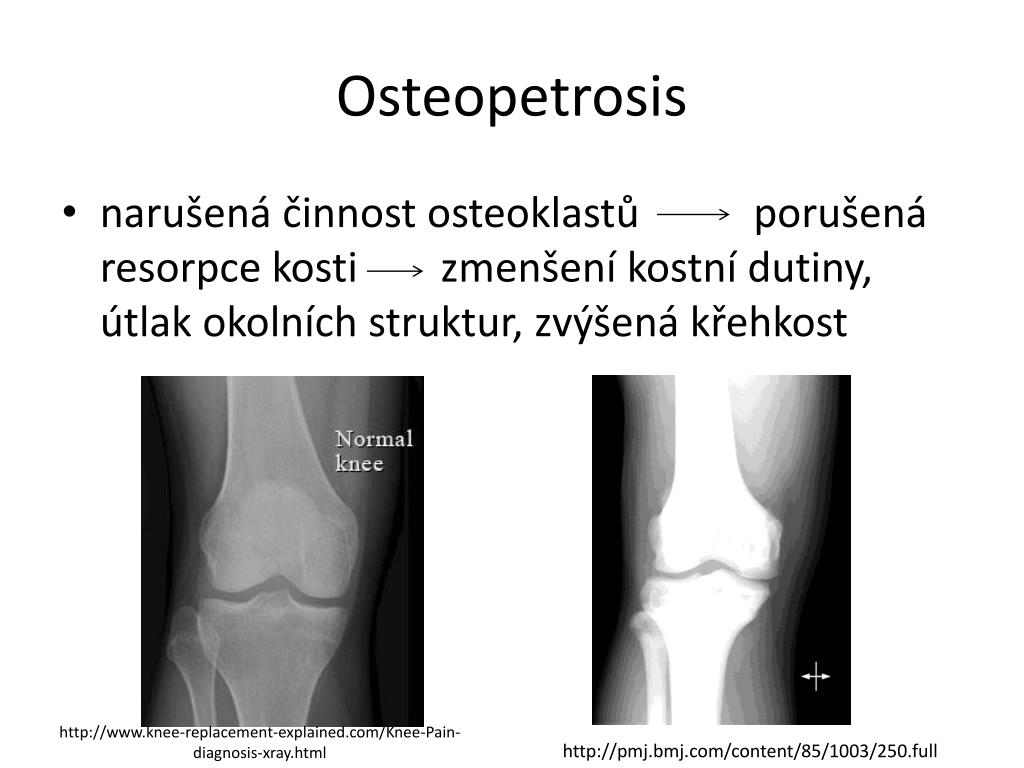 Osteopetrosis

• narušená činnost osteoklastů $\longrightarrow$ porušená resorpce kosti $\longrightarrow$ zmenšení kostní dutiny, útlak okolních struktur, zvýšená křehkost

Normal knee

http://www.knee-replacement-explained.com/Knee-Pain-diagnosis-xray.html

http://pmj.bmj.com/content/85/1003/250.full